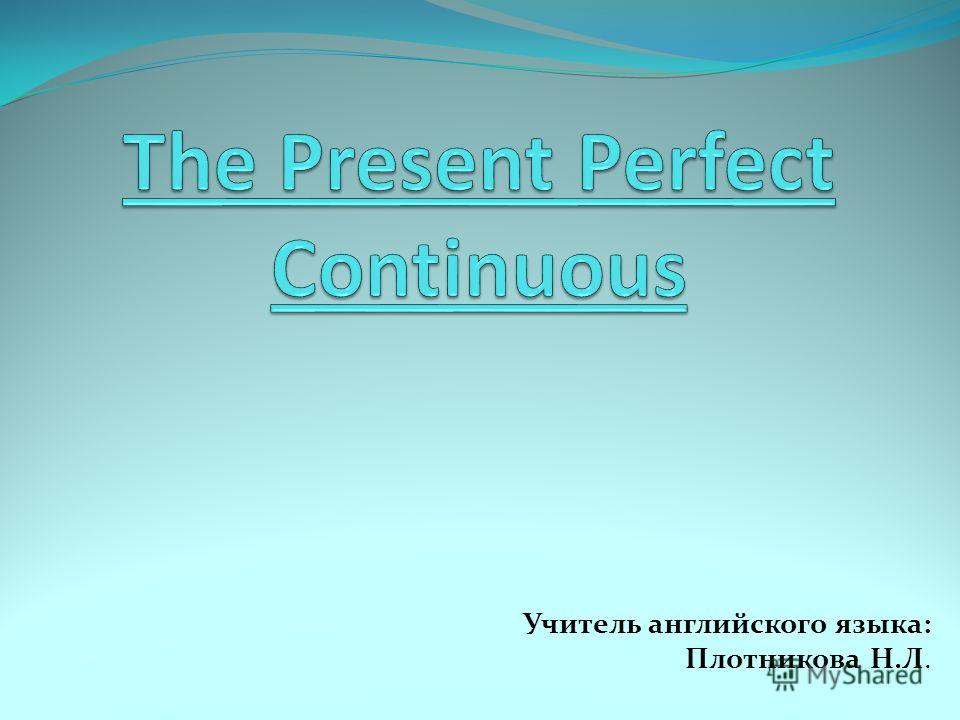 The Present Perfect Continuous

Учитель английского языка: Плотникова Н.Л.

MyShared